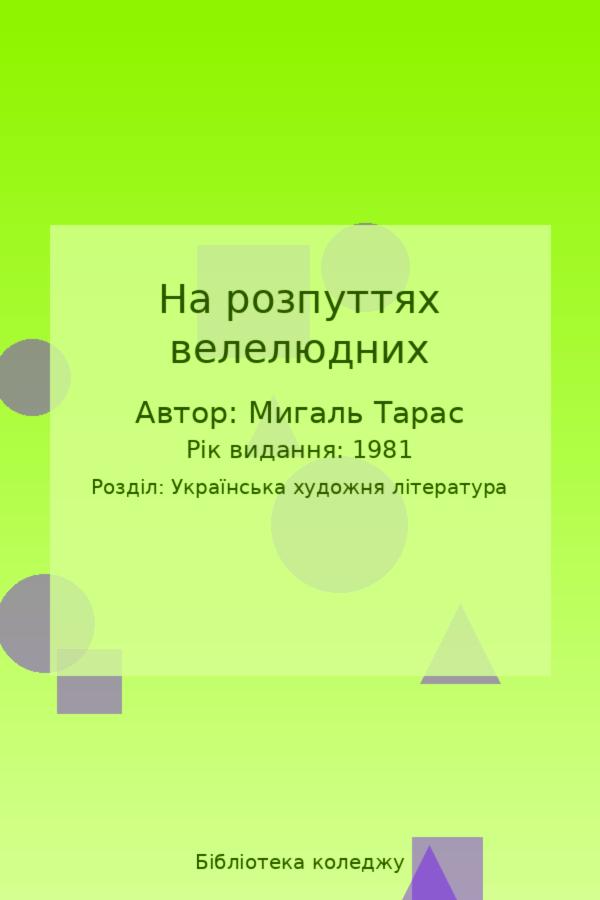 На розпуттях велелюдних

Автор: Мигаль Тарас

Рік видання: 1981

Розділ: Українська художня література

Бібліотека коледжу